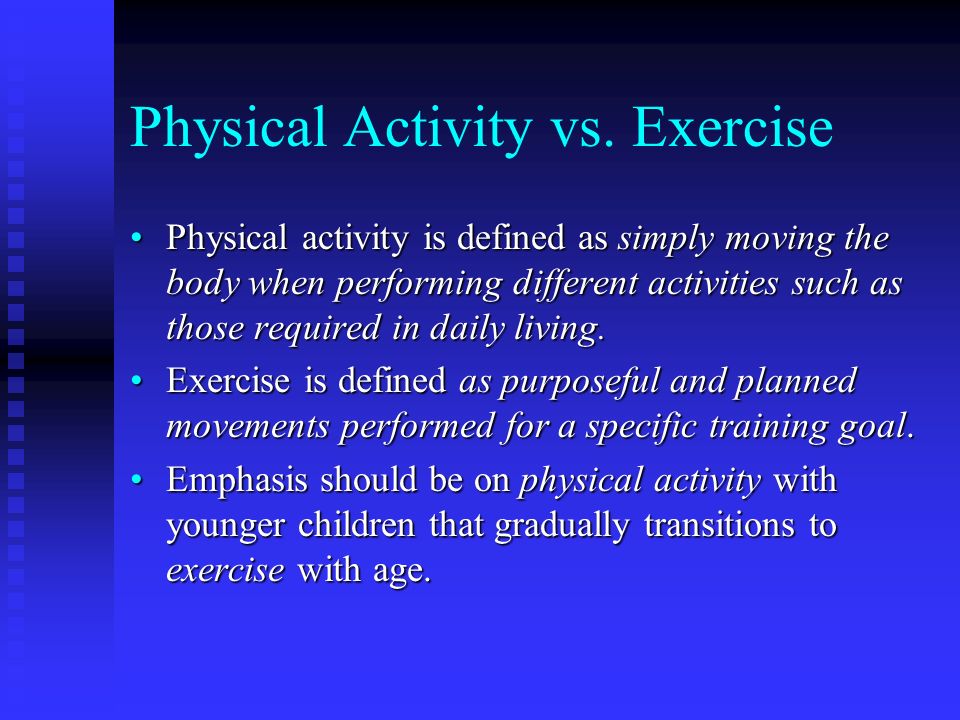 Physical Activity vs. Exercise

• Physical activity is defined as simply moving the body when performing different activities such as those required in daily living.

• Exercise is defined as purposeful and planned movements performed for a specific training goal.

• Emphasis should be on physical activity with younger children that gradually transitions to exercise with age.